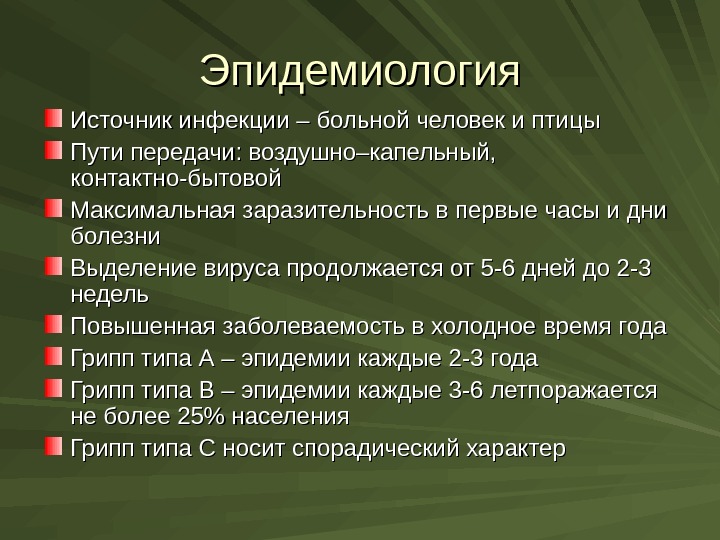 Эпидемиология

Источник инфекции – больной человек и птицы

Пути передачи: воздушно–капельный, контактно-бытовой

Максимальная заразительность в первые часы и дни болезни

Выделение вируса продолжается от 5-6 дней до 2-3 недель

Повышенная заболеваемость в холодное время года

Грипп типа А – эпидемии каждые 2-3 года

Грипп типа В – эпидемии каждые 3-6 летпоражается не более 25% населения

Грипп типа С носит спорадический характер